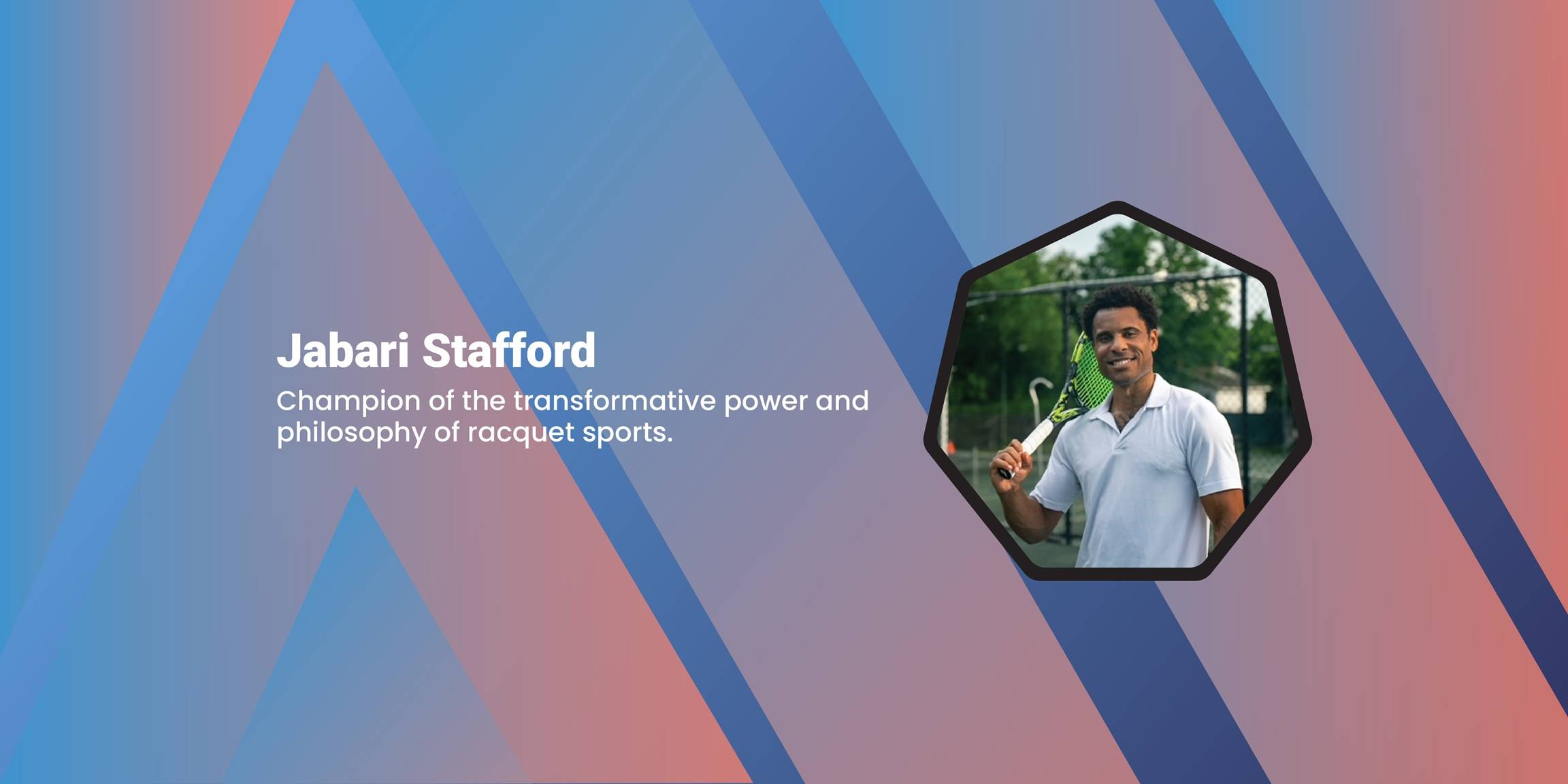 Jabari Stafford

Champion of the transformative power and philosophy of racquet sports.